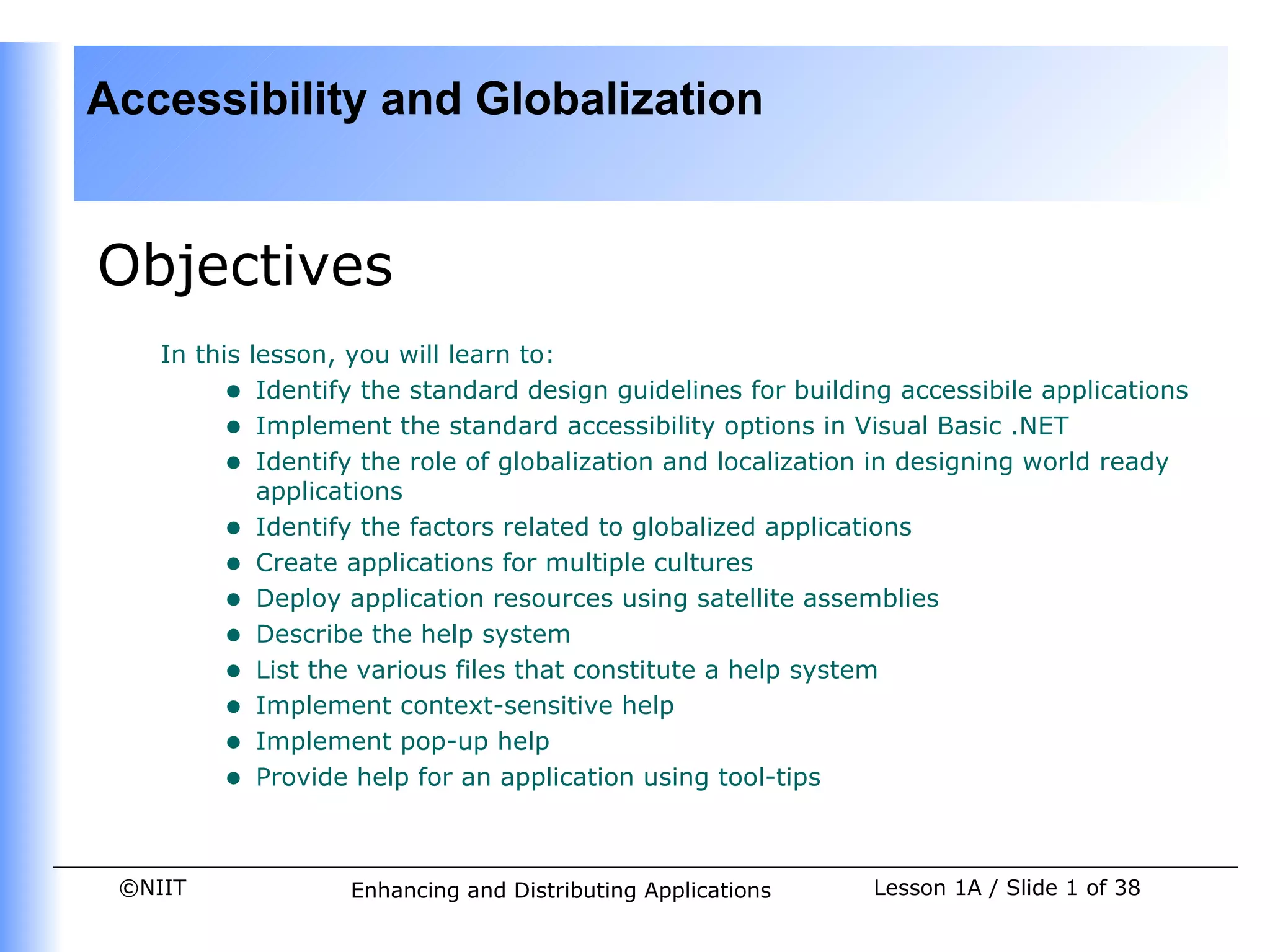 Accessibility and Globalization

Objectives

In this lesson, you will learn to:

- Identify the standard design guidelines for building accessibile applications
- Implement the standard accessibility options in Visual Basic .NET
- Identify the role of globalization and localization in designing world ready applications
- Identify the factors related to globalized applications
- Create applications for multiple cultures
- Deploy application resources using satellite assemblies
- Describe the help system
- List the various files that constitute a help system
- Implement context-sensitive help
- Implement pop-up help
- Provide help for an application using tool-tips

©NIIT

Enhancing and Distributing Applications

Lesson 1A / Slide 1 of 38